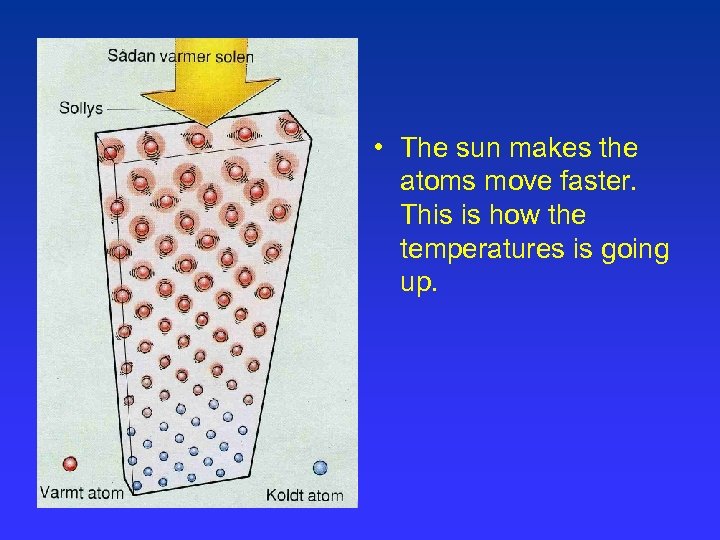 Sådan varmer solen

Sollys

Varmt atom

Koldt atom

• The sun makes the atoms move faster. This is how the temperatures is going up.